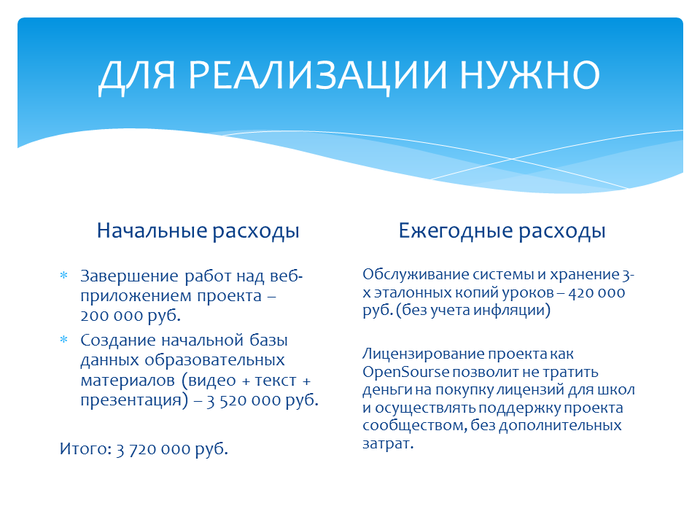 ДЛЯ РЕАЛИЗАЦИИ НУЖНО

Начальные расходы

* Завершение работ над веб-приложением проекта – 200 000 руб.
* Создание начальной базы данных образовательных материалов (видео + текст + презентация) – 3 520 000 руб.

Итого: 3 720 000 руб.

Ежегодные расходы

Обслуживание системы и хранение 3-х эталонных копий уроков – 420 000 руб. (без учета инфляции)

Лицензирование проекта как OpenSourse позволит не тратить деньги на покупку лицензий для школ и осуществлять поддержку проекта сообществом, без дополнительных затрат.